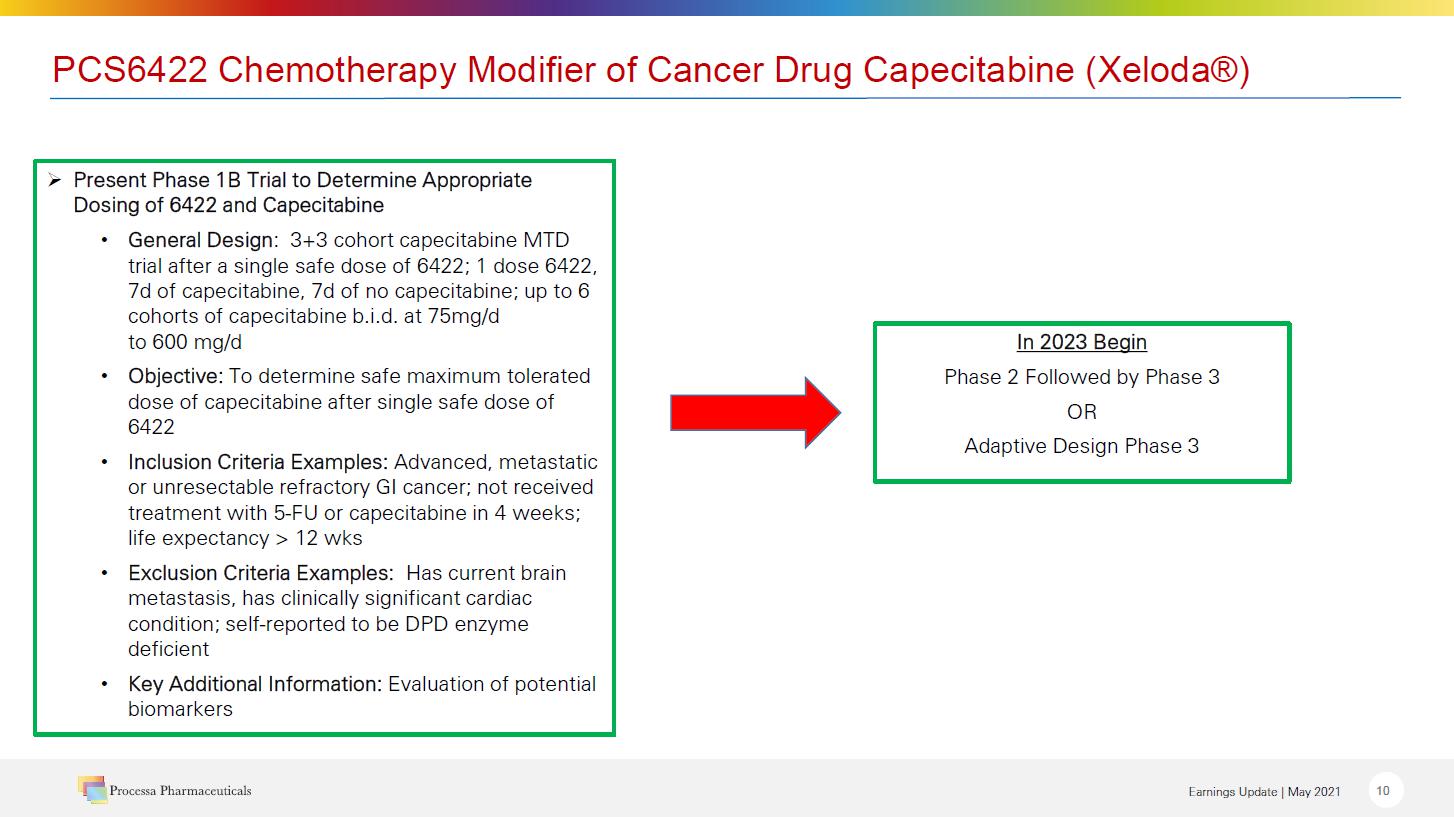 PCS6422 Chemotherapy Modifier of Cancer Drug Capecitabine (Xeloda®)

➢ Present Phase 1B Trial to Determine Appropriate Dosing of 6422 and Capecitabine

• General Design: 3+3 cohort capecitabine MTD trial after a single safe dose of 6422; 1 dose 6422, 7d of capecitabine, 7d of no capecitabine; up to 6 cohorts of capecitabine b.i.d. at 75mg/d to 600 mg/d

• Objective: To determine safe maximum tolerated dose of capecitabine after single safe dose of 6422

• Inclusion Criteria Examples: Advanced, metastatic or unresectable refractory GI cancer; not received treatment with 5-FU or capecitabine in 4 weeks; life expectancy > 12 wks

• Exclusion Criteria Examples: Has current brain metastasis, has clinically significant cardiac condition; self-reported to be DPD enzyme deficient

• Key Additional Information: Evaluation of potential biomarkers

In 2023 Begin

Phase 2 Followed by Phase 3

OR

Adaptive Design Phase 3

Processa Pharmaceuticals

Earnings Update | May 2021

10